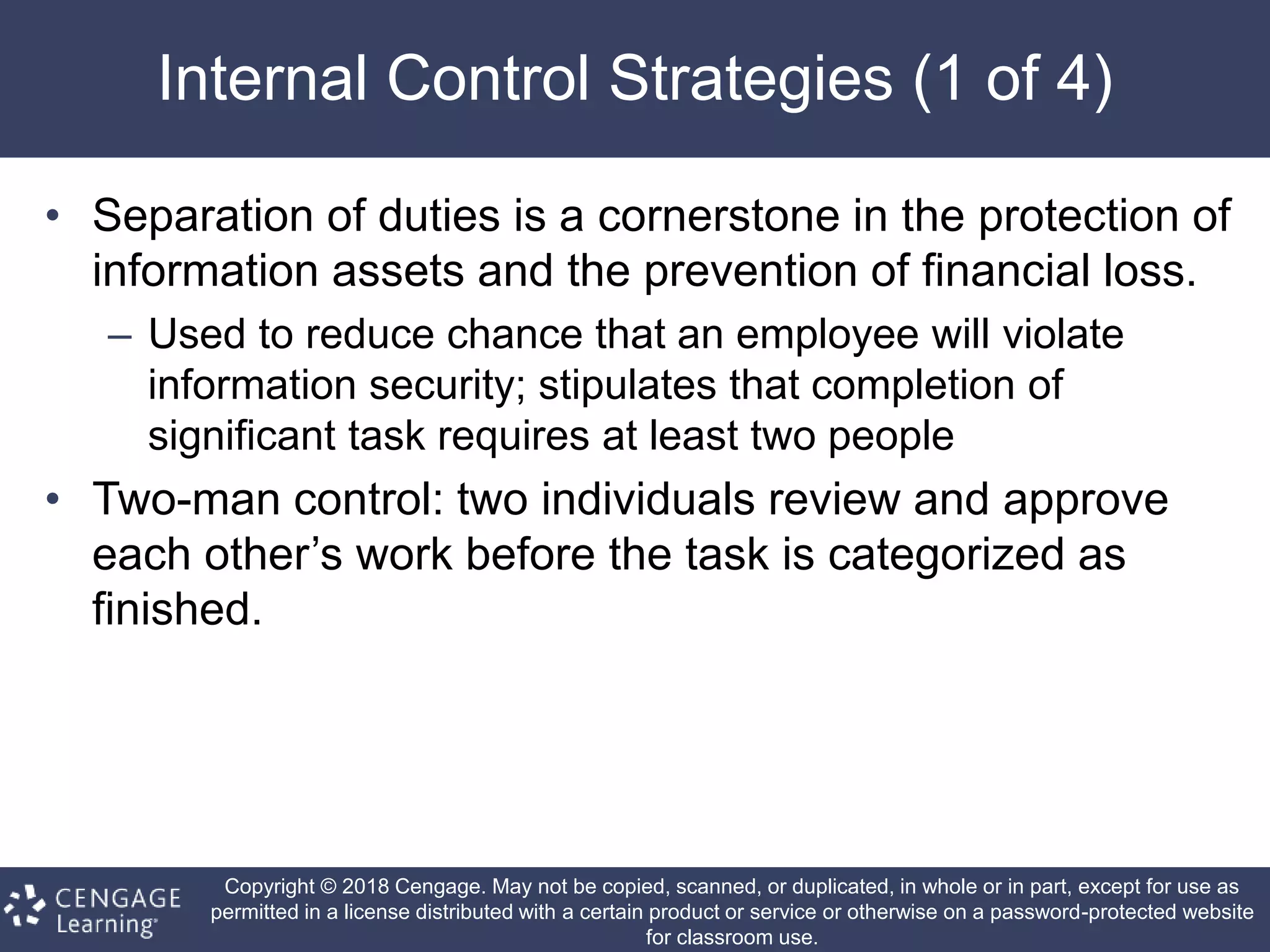 Internal Control Strategies (1 of 4)

• Separation of duties is a cornerstone in the protection of information assets and the prevention of financial loss.

– Used to reduce chance that an employee will violate information security; stipulates that completion of significant task requires at least two people

• Two-man control: two individuals review and approve each other's work before the task is categorized as finished.

CENGAGE Learning

Copyright © 2018 Cengage. May not be copied, scanned, or duplicated, in whole or in part, except for use as permitted in a license distributed with a certain product or service or otherwise on a password-protected website for classroom use.